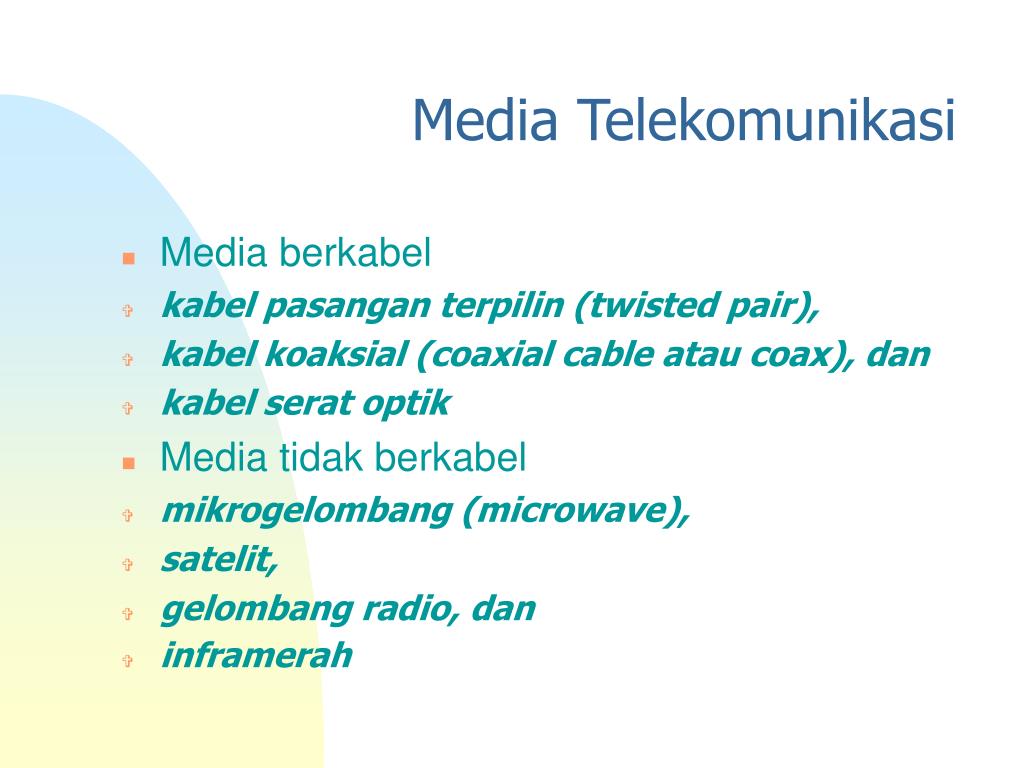 Media Telekomunikasi

Media berkabel

kabel pasangan terpilin (twisted pair),

kabel koaksial (coaxial cable atau coax), dan

kabel serat optik

Media tidak berkabel

mikrogelombang (microwave),

satelit,

gelombang radio, dan

inframerah